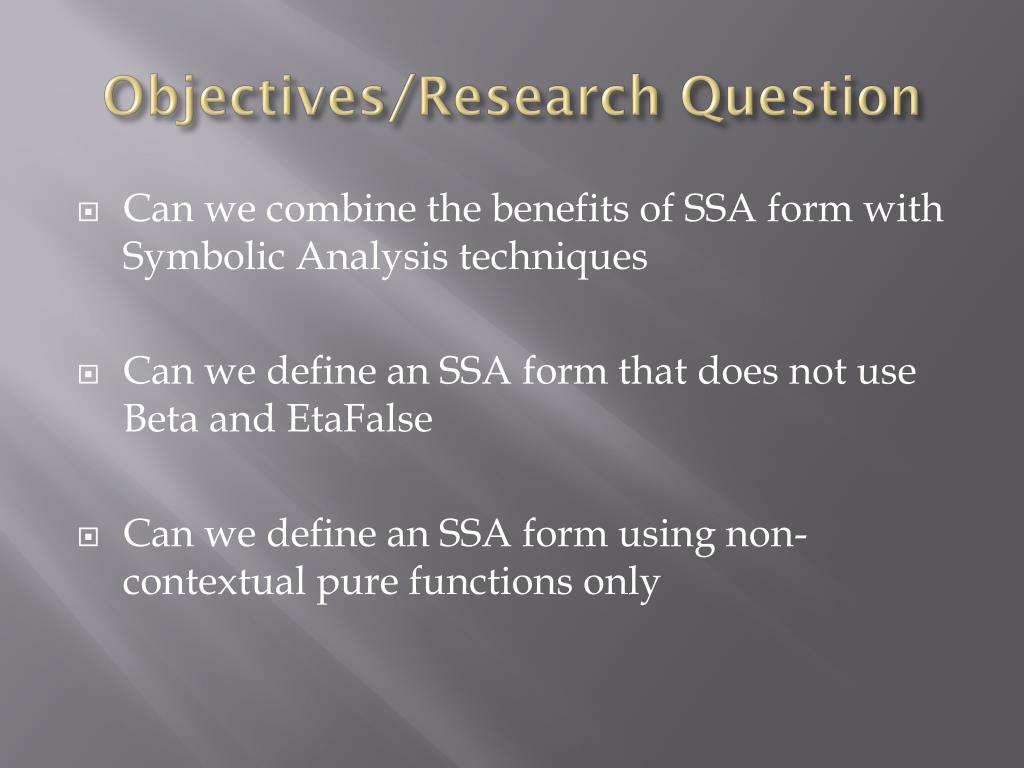 Objectives/Research Question

Can we combine the benefits of SSA form with Symbolic Analysis techniques

Can we define an SSA form that does not use Beta and EtaFalse

Can we define an SSA form using non-contextual pure functions only